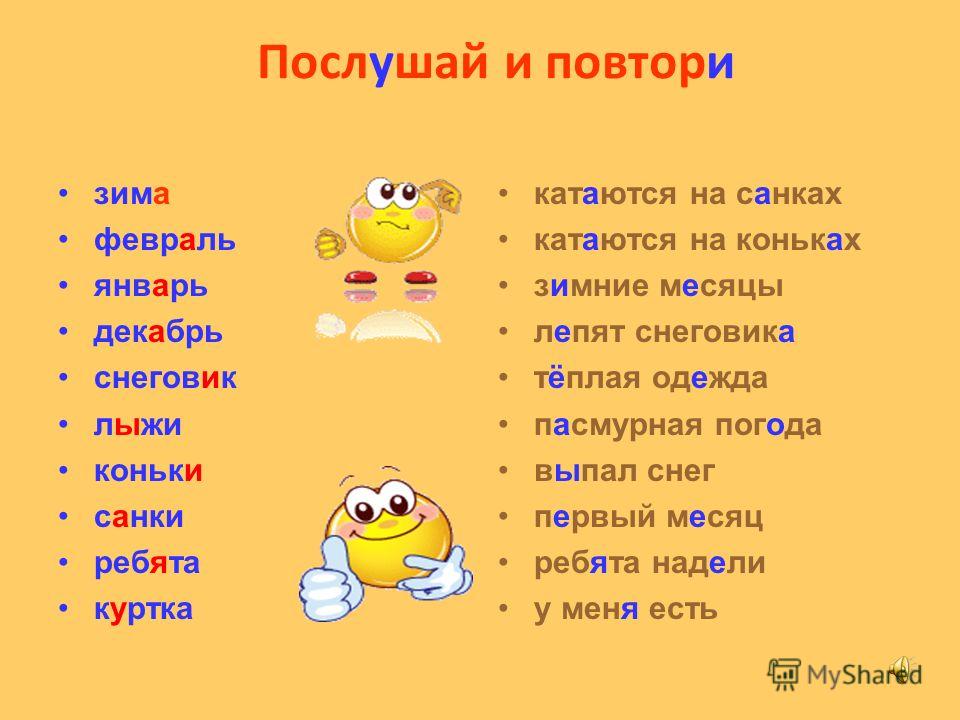 Послушай и повтори

• зима
• февраль
• январь
• декабрь
• снеговик
• лыжи
• коньки
• санки
• ребята
• куртка

• катаются на санках
• катаются на коньках
• зимние месяцы
• лепят снеговика
• тёплая одежда
• пасмурная погода
• выпал снег
• первый месяц
• ребята надели
• у меня есть

MyShared